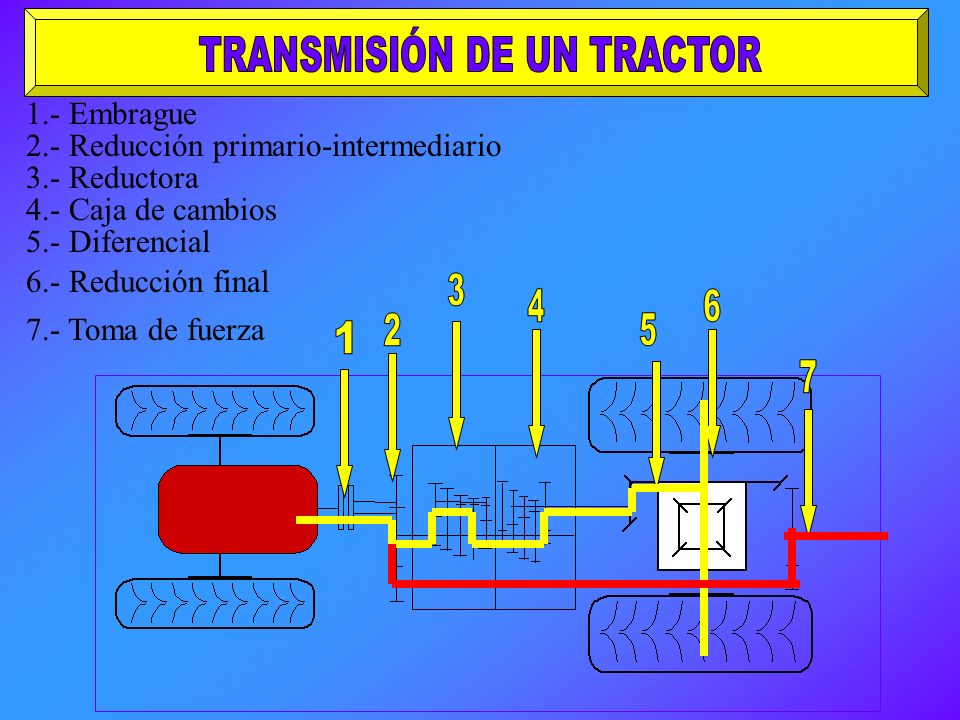 TRANSMISIÓN DE UN TRACTOR

1.- Embrague
2.- Reducción primario-intermediario
3.- Reductora
4.- Caja de cambios
5.- Diferencial
6.- Reducción final
7.- Toma de fuerza

1
2
3
4
5
6
7